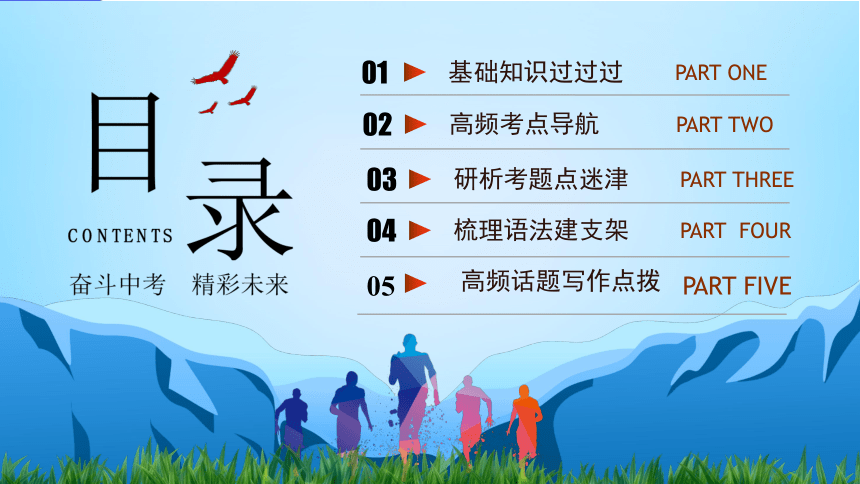 目录
CONTENTS
奋斗中考 精彩未来

01 基础知识过过过 PART ONE
02 高频考点导航 PART TWO
03 研析考题点迷津 PART THREE
04 梳理语法建支架 PART FOUR
05 高频话题写作点拨 PART FIVE